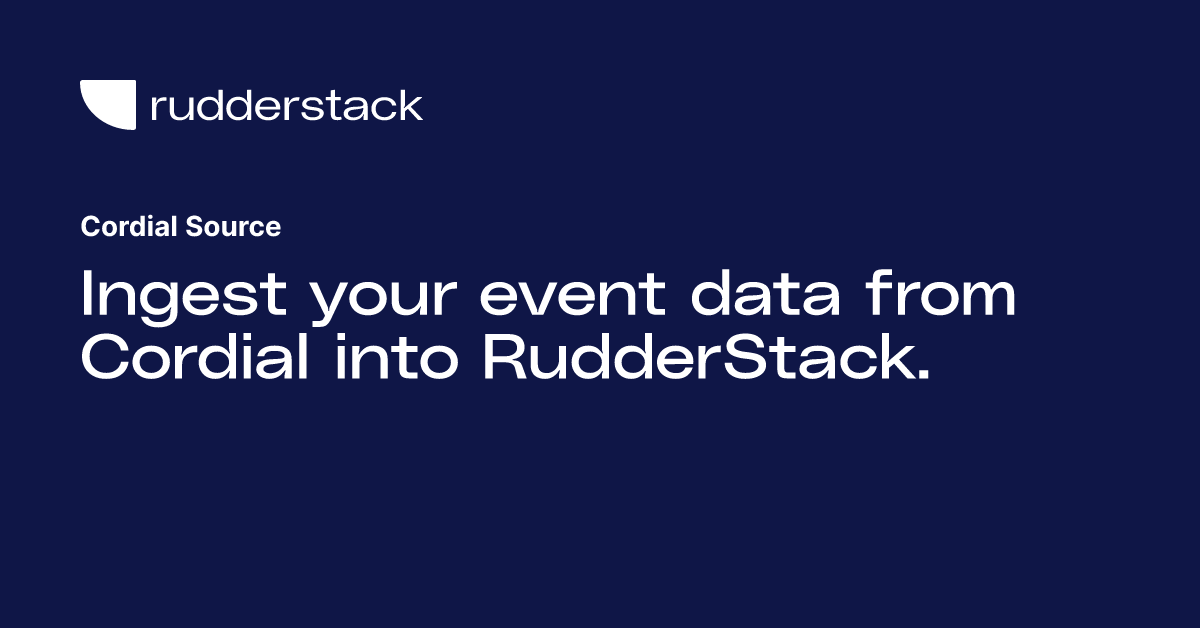 rudderstack

Cordial Source

Ingest your event data from Cordial into RudderStack.